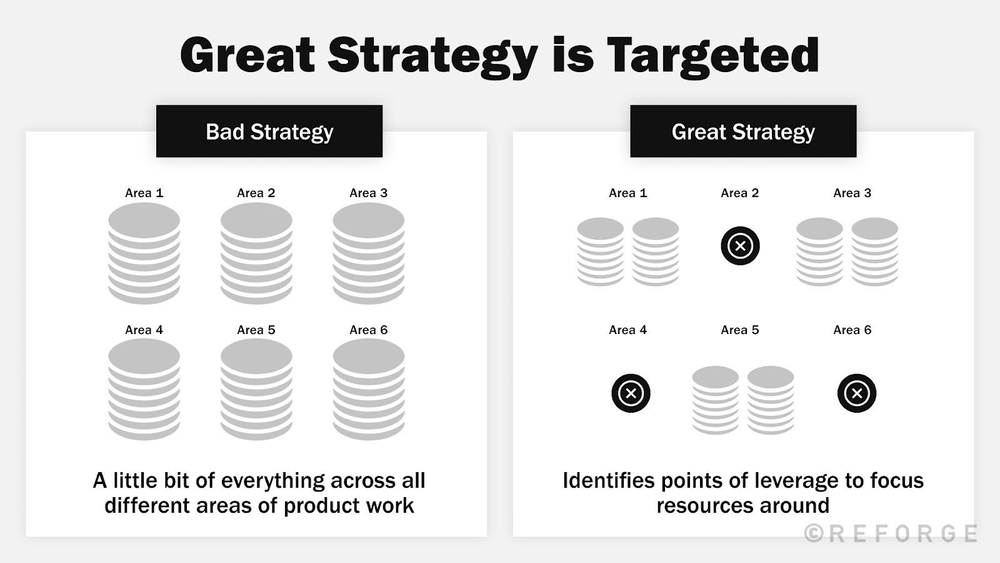 Great Strategy is Targeted

Bad Strategy

Area 1 Area 2 Area 3

Area 4 Area 5 Area 6

A little bit of everything across all different areas of product work

Great Strategy

Area 1 Area 2 Area 3

Area 4 Area 5 Area 6

Identifies points of leverage to focus resources around

©REFORGE